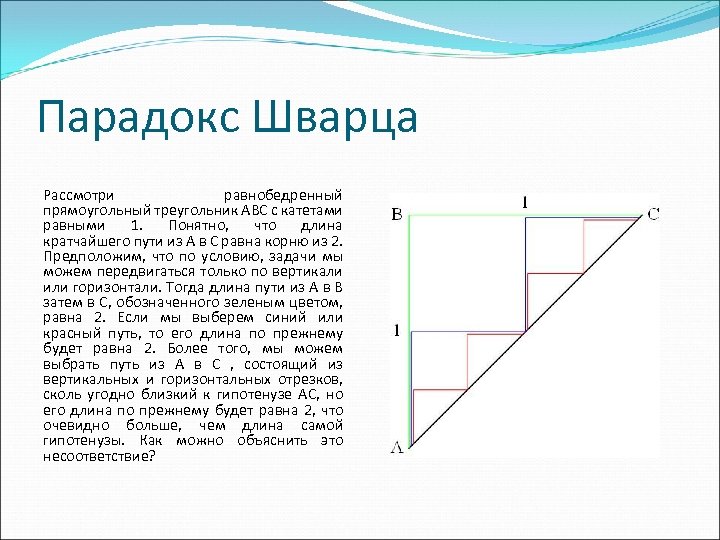 Парадокс Шварца

Рассмотри равнобедренный прямоугольный треугольник ABC с катетами равными 1. Понятно, что длина кратчайшего пути из A в C равна корню из 2. Предположим, что по условию, задачи мы можем передвигаться только по вертикали или горизонтали. Тогда длина пути из A в B затем в C, обозначенного зеленым цветом, равна 2. Если мы выберем синий или красный путь, то его длина по прежнему будет равна 2. Более того, мы можем выбрать путь из A в C , состоящий из вертикальных и горизонтальных отрезков, сколь угодно близкий к гипотенузе AC, но его длина по прежнему будет равна 2, что очевидно больше, чем длина самой гипотенузы. Как можно объяснить это несоответствие?

B
1
C
1
A